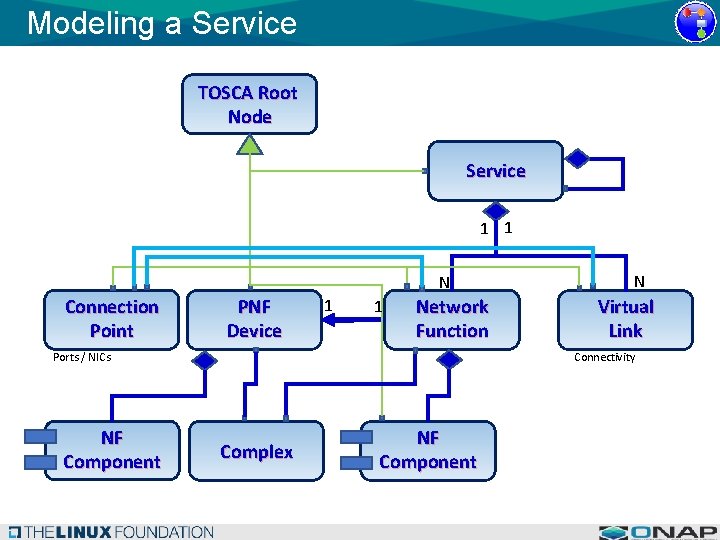 Modeling a Service

TOSCA Root Node

Service

1 1

N N

Connection Point

PNF Device

1 1

Network Function

Virtual Link

Ports / NICs

Connectivity

NF Component

Complex

NF Component

THE LINUX FOUNDATION

ONAP